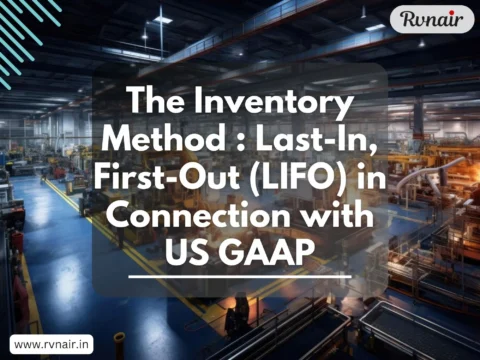 Rvnair

The Inventory Method : Last-In, First-Out (LIFO) in Connection with US GAAP

www.rvnair.in